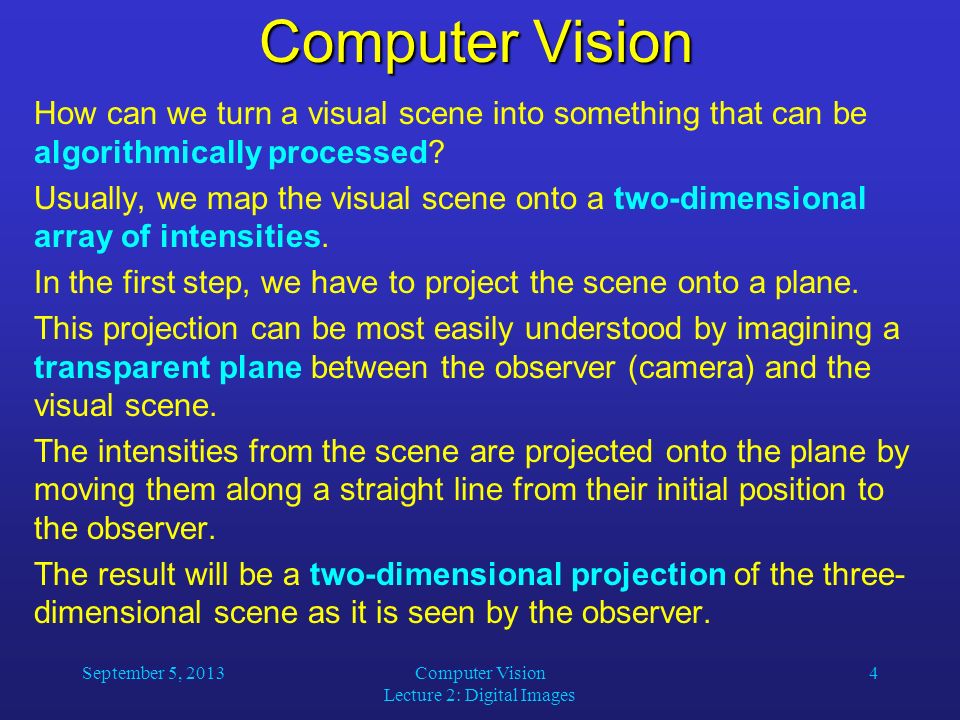 Computer Vision

How can we turn a visual scene into something that can be algorithmically processed?

Usually, we map the visual scene onto a two-dimensional array of intensities.

In the first step, we have to project the scene onto a plane.

This projection can be most easily understood by imagining a transparent plane between the observer (camera) and the visual scene.

The intensities from the scene are projected onto the plane by moving them along a straight line from their initial position to the observer.

The result will be a two-dimensional projection of the three-dimensional scene as it is seen by the observer.

September 5, 2013

Computer Vision
Lecture 2: Digital Images

4